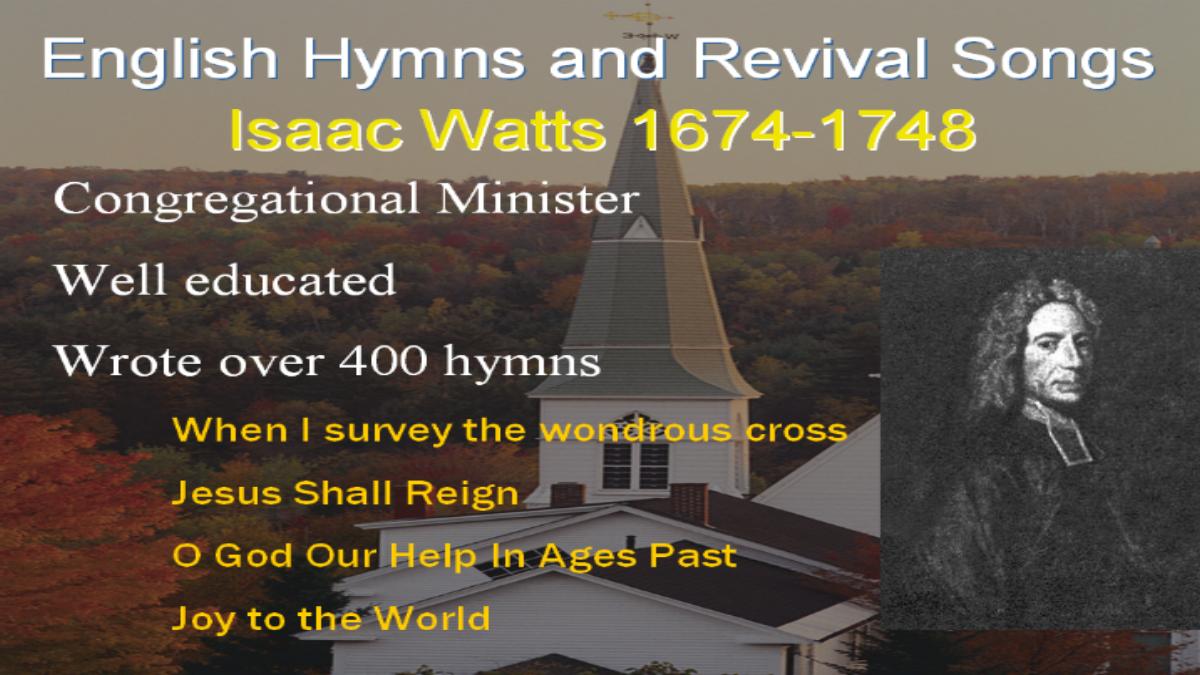 English Hymns and Revival Songs
Isaac Watts 1674-1748

Congregational Minister

Well educated

Wrote over 400 hymns

When I survey the wondrous cross

Jesus Shall Reign

O God Our Help In Ages Past

Joy to the World